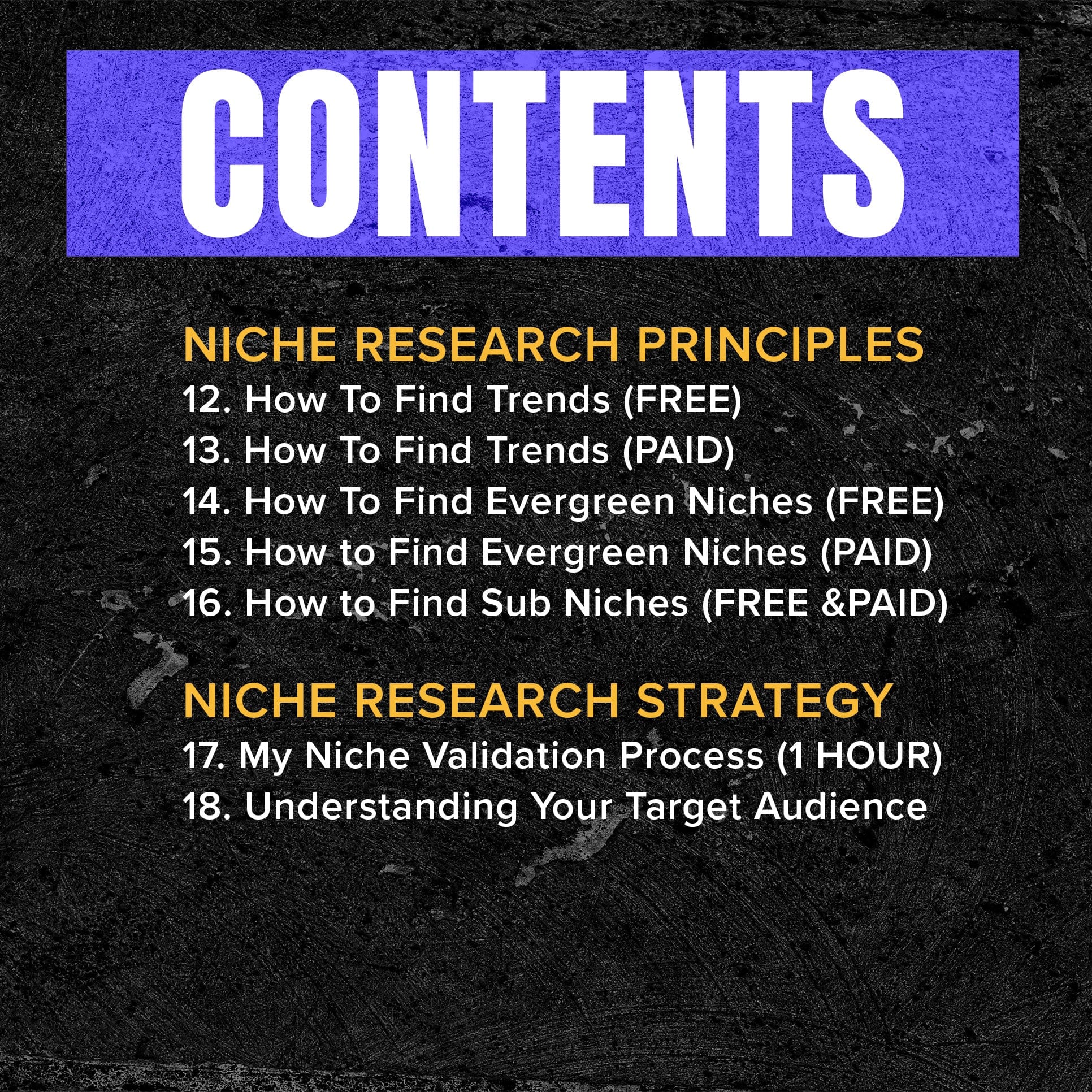 CONTENTS

NICHE RESEARCH PRINCIPLES
12. How To Find Trends (FREE)
13. How To Find Trends (PAID)
14. How To Find Evergreen Niches (FREE)
15. How to Find Evergreen Niches (PAID)
16. How to Find Sub Niches (FREE &PAID)

NICHE RESEARCH STRATEGY
17. My Niche Validation Process (1 HOUR)
18. Understanding Your Target Audience